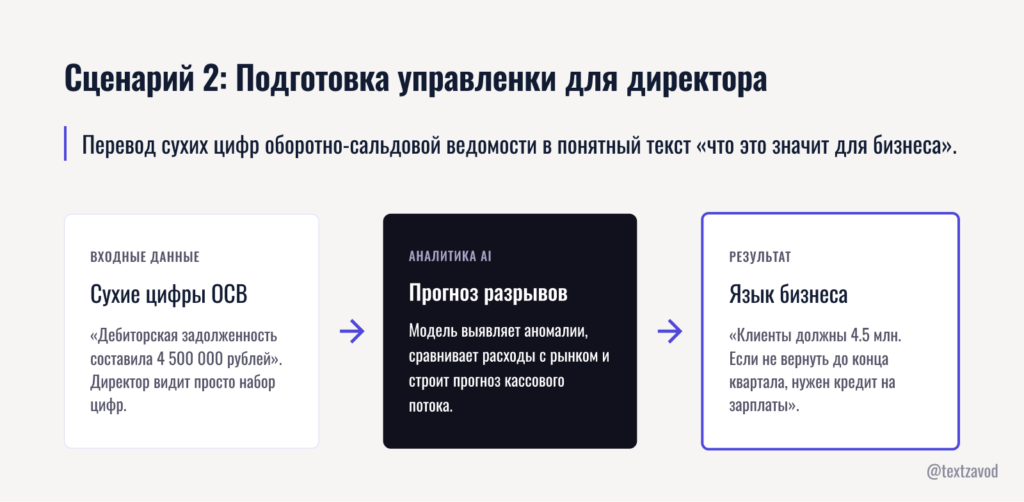 Сценарий 2: Подготовка управленки для директора

Перевод сухих цифр оборотно-сальдовой ведомости в понятный текст «что это значит для бизнеса».

ВХОДНЫЕ ДАННЫЕ

Сухие цифры ОСВ

«Дебиторская задолженность составила 4 500 000 рублей». Директор видит просто набор цифр.

АНАЛИТИКА AI

Прогноз разрывов

Модель выявляет аномалии, сравнивает расходы с рынком и строит прогноз кассового потока.

РЕЗУЛЬТАТ

Язык бизнеса

«Клиенты должны 4.5 млн. Если не вернуть до конца квартала, нужен кредит на зарплаты».

@textzavod